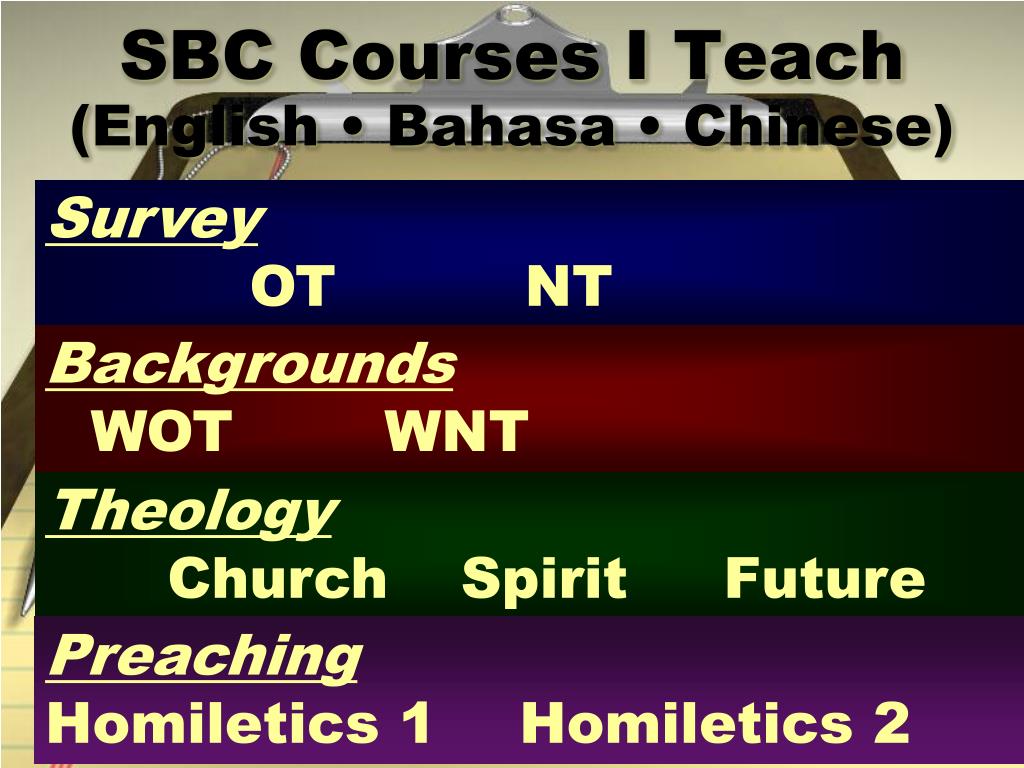 SBC Courses I Teach
(English • Bahasa • Chinese)

Survey
OT NT

Backgrounds
WOT WNT

Theology
Church Spirit Future

Preaching
Homiletics 1 Homiletics 2